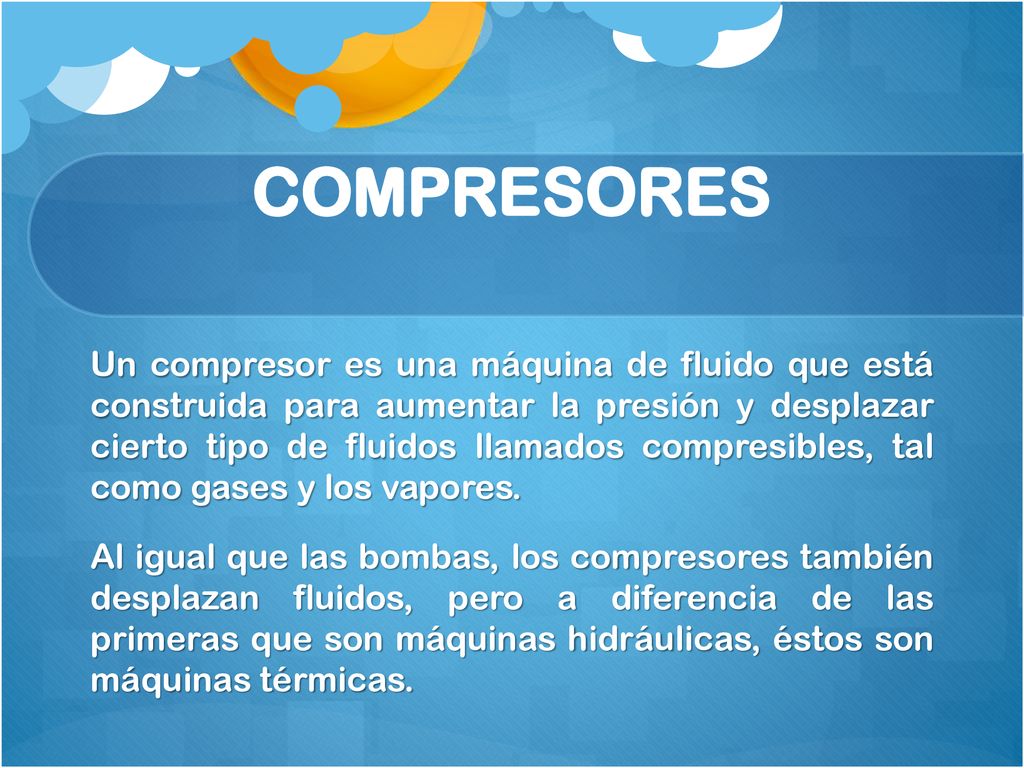 COMPRESORES

Un compresor es una máquina de fluido que está construida para aumentar la presión y desplazar cierto tipo de fluidos llamados compresibles, tal como gases y los vapores.

Al igual que las bombas, los compresores también desplazan fluidos, pero a diferencia de las primeras que son máquinas hidráulicas, éstos son máquinas térmicas.